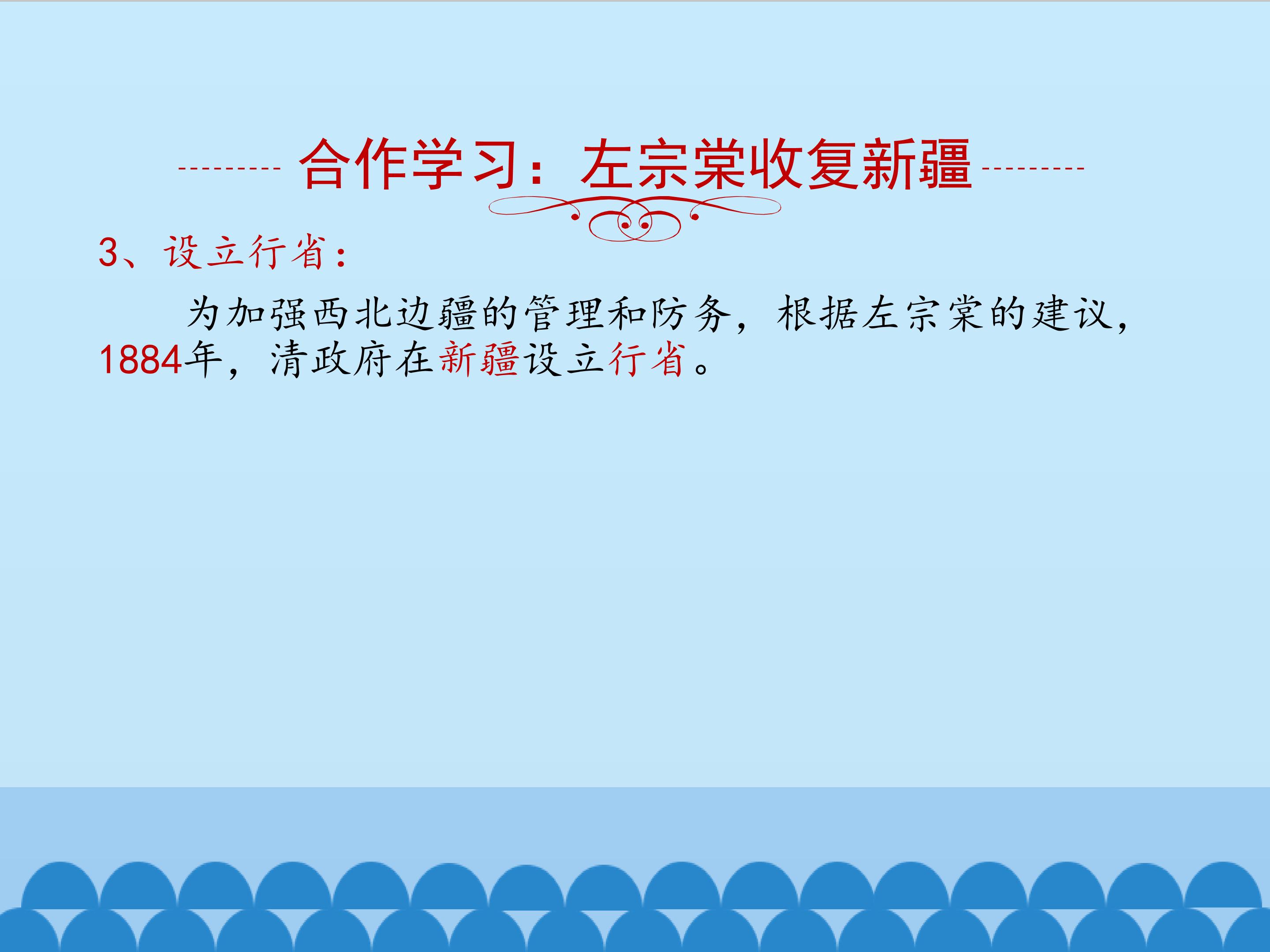 合作学习：左宗棠收复新疆

3、设立行省：

为加强西北边疆的管理和防务，根据左宗棠的建议，1884年，清政府在新疆设立行省。